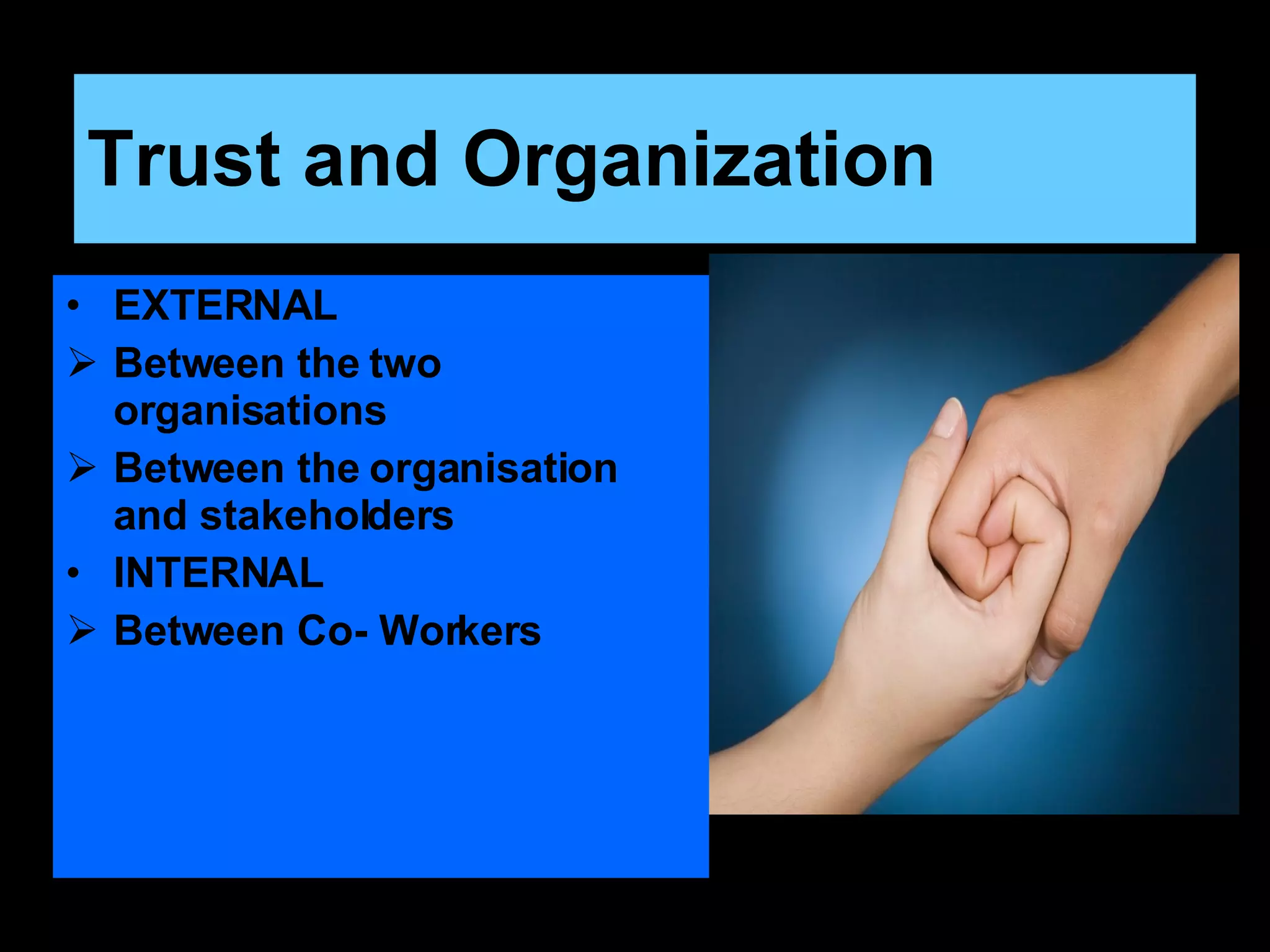 Trust and Organization

• EXTERNAL
➢ Between the two organisations
➢ Between the organisation and stakeholders
• INTERNAL
➢ Between Co- Workers